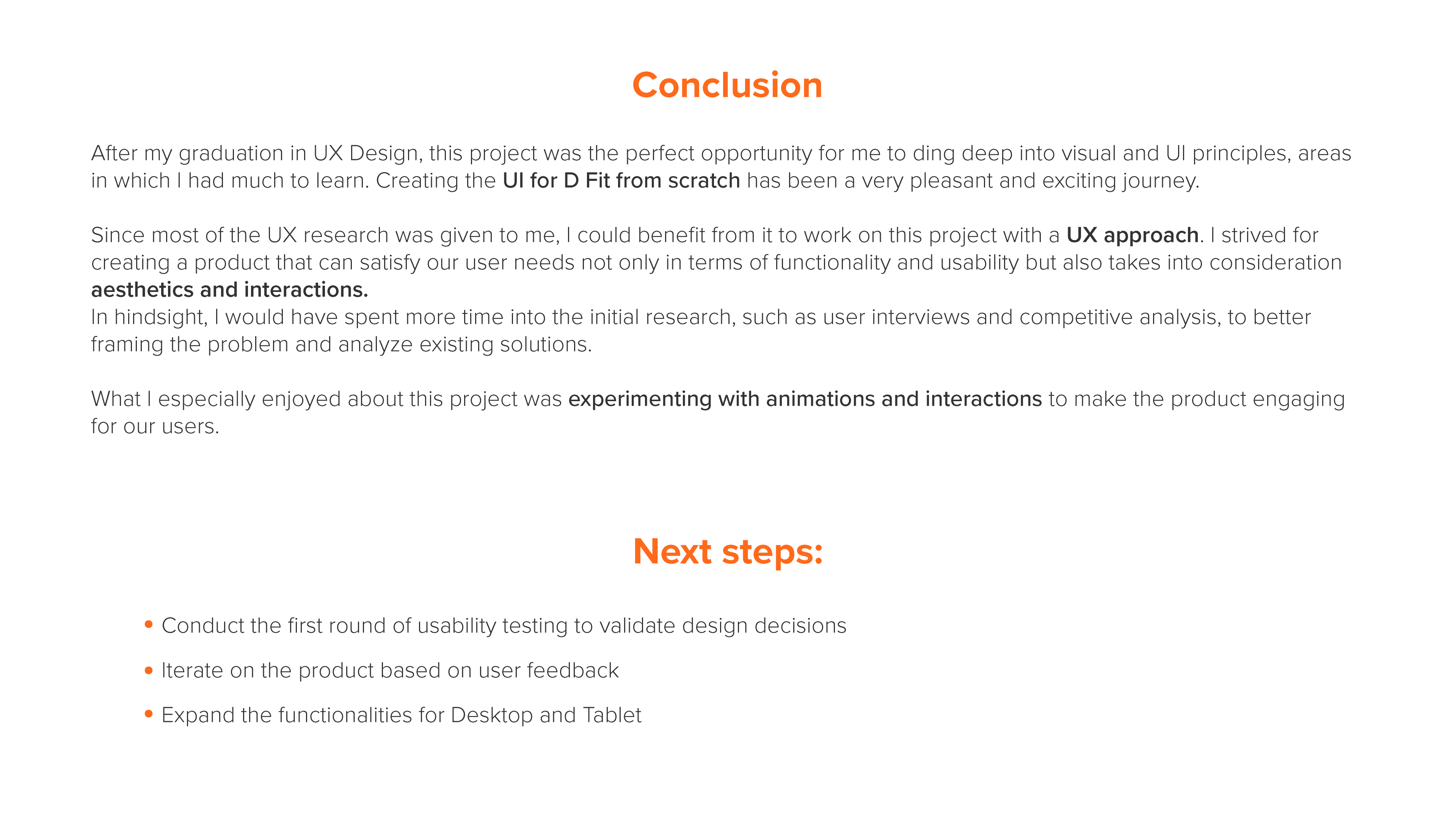 Conclusion

After my graduation in UX Design, this project was the perfect opportunity for me to ding deep into visual and UI principles, areas in which I had much to learn. Creating the UI for D Fit from scratch has been a very pleasant and exciting journey.

Since most of the UX research was given to me, I could benefit from it to work on this project with a UX approach. I strived for creating a product that can satisfy our user needs not only in terms of functionality and usability but also takes into consideration aesthetics and interactions.
In hindsight, I would have spent more time into the initial research, such as user interviews and competitive analysis, to better framing the problem and analyze existing solutions.

What I especially enjoyed about this project was experimenting with animations and interactions to make the product engaging for our users.

Next steps:

• Conduct the first round of usability testing to validate design decisions
• Iterate on the product based on user feedback
• Expand the functionalities for Desktop and Tablet